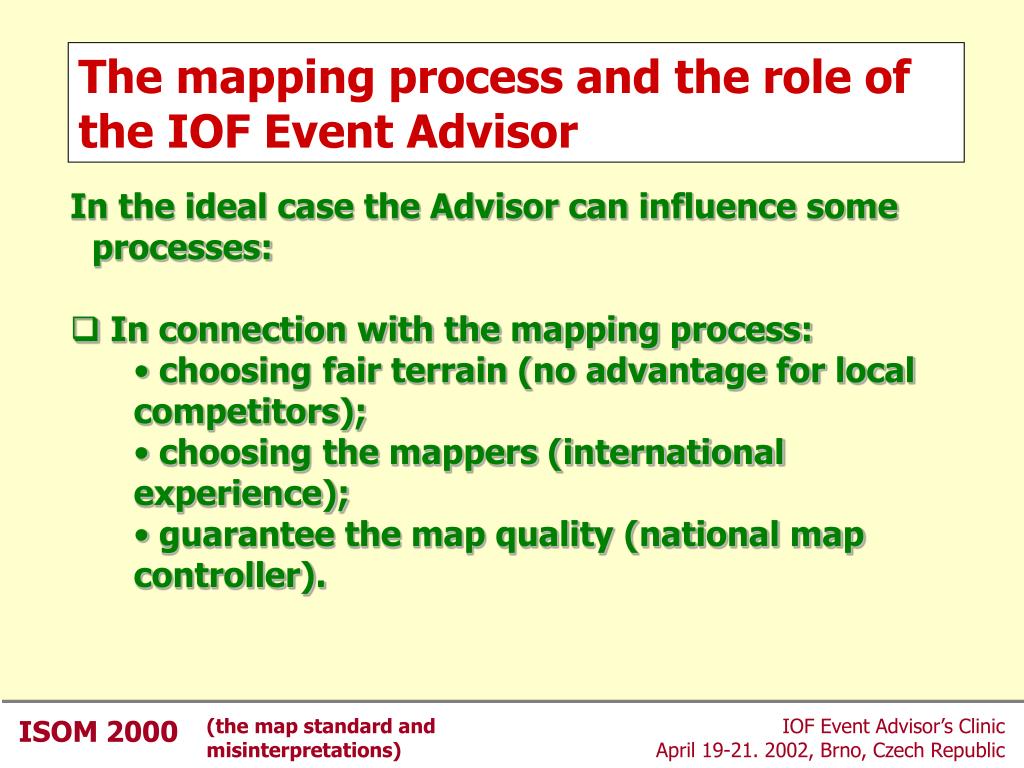 The mapping process and the role of the IOF Event Advisor

In the ideal case the Advisor can influence some processes:

❑ In connection with the mapping process:
• choosing fair terrain (no advantage for local competitors);
• choosing the mappers (international experience);
• guarantee the map quality (national map controller).

ISOM 2000 (the map standard and misinterpretations)

IOF Event Advisor's Clinic
April 19-21. 2002, Brno, Czech Republic